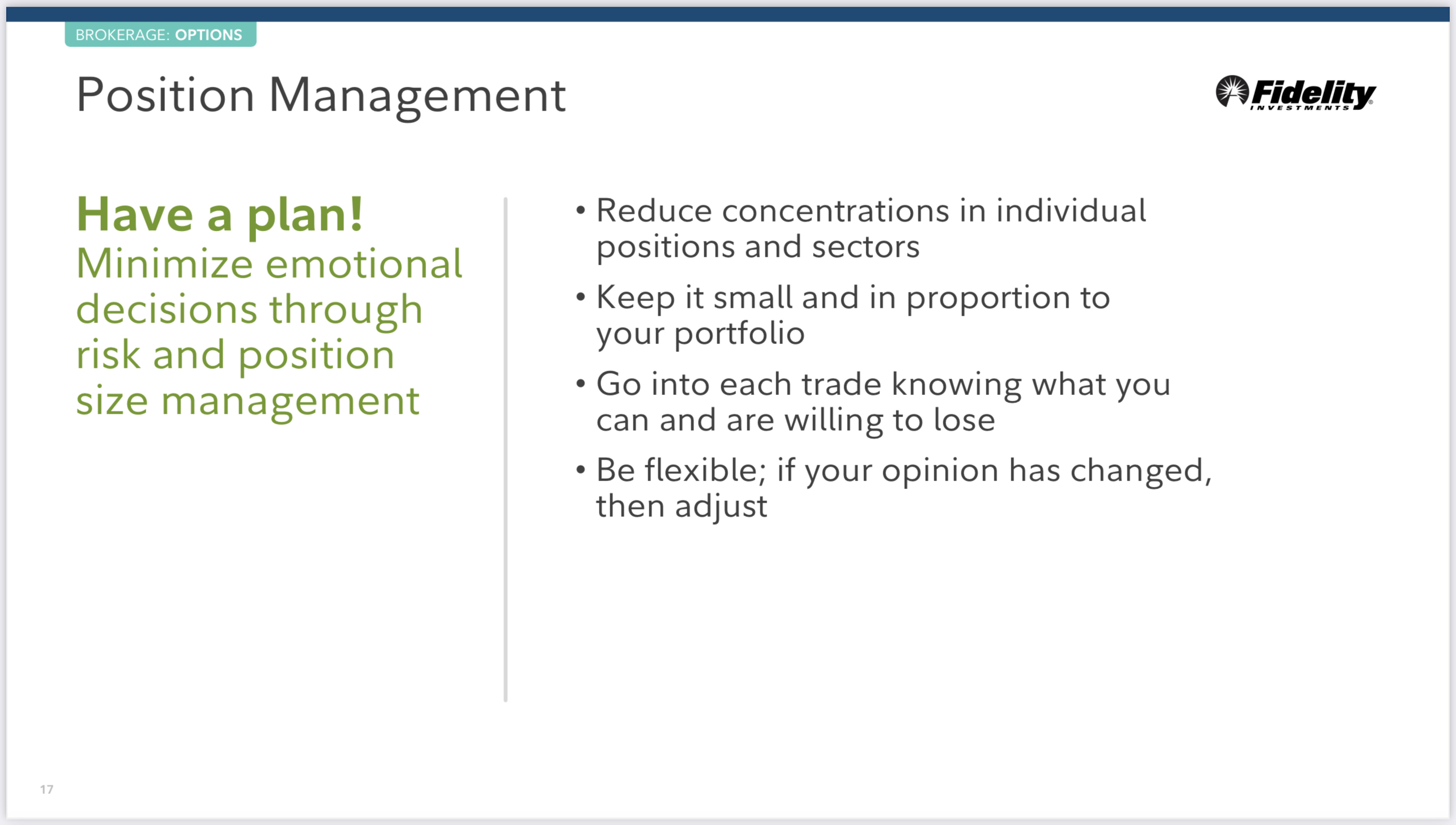 BROKERAGE: OPTIONS

Position Management

Fidelity INVESTMENTS

Have a plan!
Minimize emotional decisions through risk and position size management

• Reduce concentrations in individual positions and sectors
• Keep it small and in proportion to your portfolio
• Go into each trade knowing what you can and are willing to lose
• Be flexible; if your opinion has changed, then adjust

17